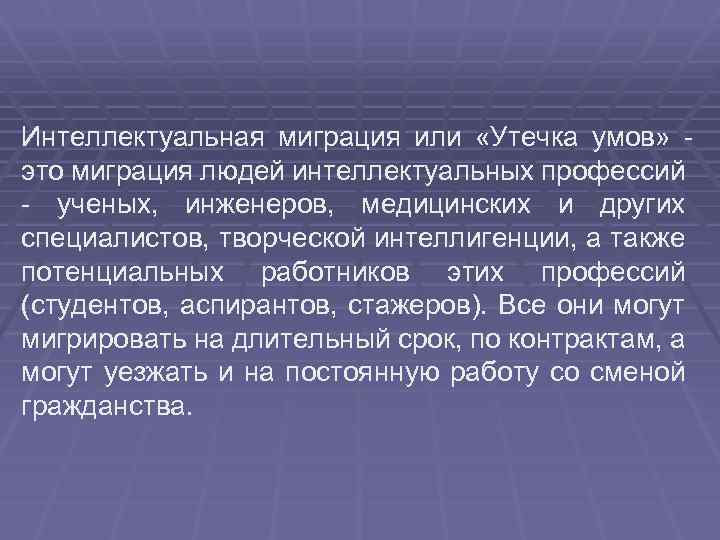 Интеллектуальная миграция или «Утечка умов» - это миграция людей интеллектуальных профессий - ученых, инженеров, медицинских и других специалистов, творческой интеллигенции, а также потенциальных работников этих профессий (студентов, аспирантов, стажеров). Все они могут мигрировать на длительный срок, по контрактам, а могут уезжать и на постоянную работу со сменой гражданства.